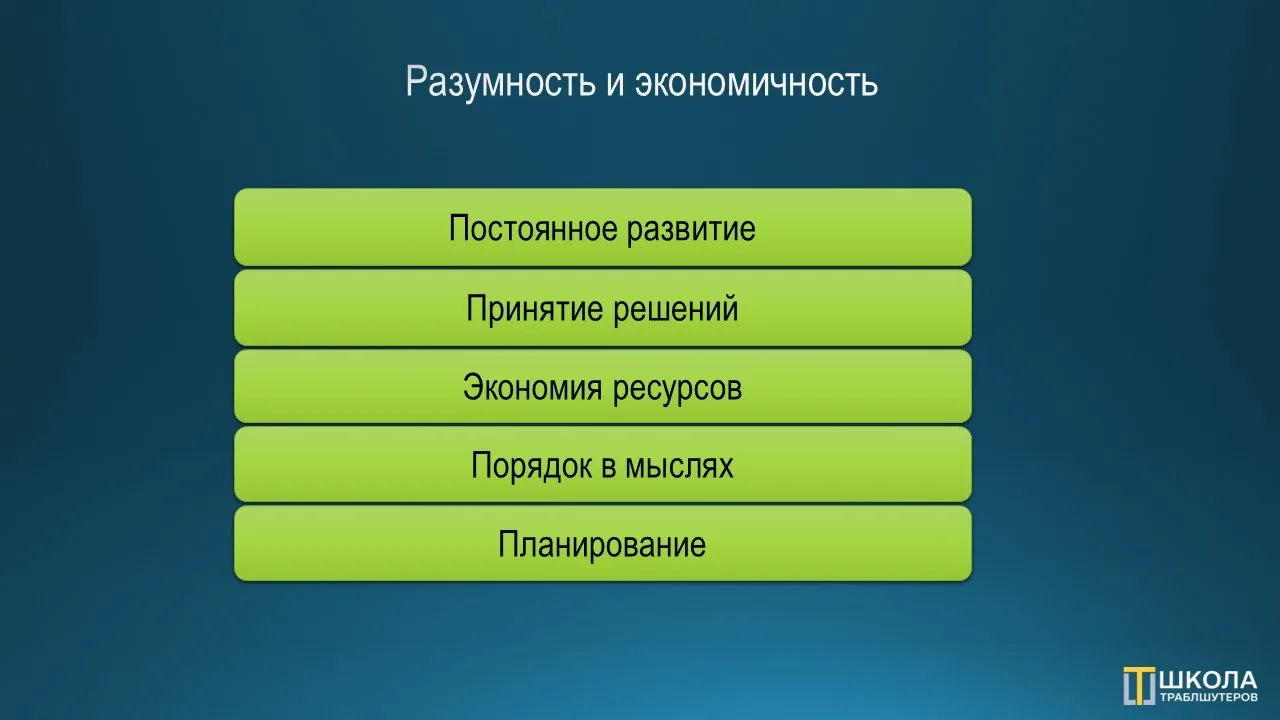 Разумность и экономичность

Постоянное развитие

Принятие решений

Экономия ресурсов

Порядок в мыслях

Планирование

ШКОЛА
ТРАБЛШУТЕРОВ